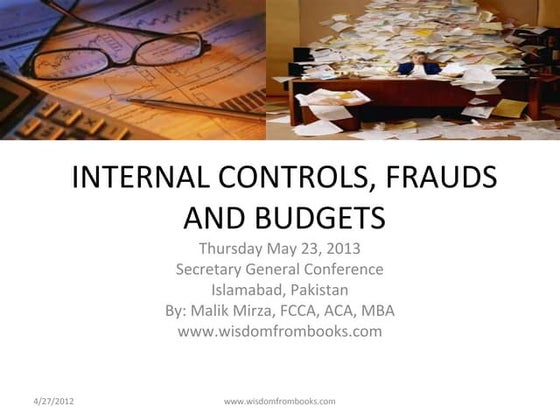 INTERNAL CONTROLS, FRAUDS AND BUDGETS

Thursday May 23, 2013
Secretary General Conference
Islamabad, Pakistan
By: Malik Mirza, FCCA, ACA, MBA
www.wisdomfrombooks.com

4/27/2012

www.wisdomfrombooks.com